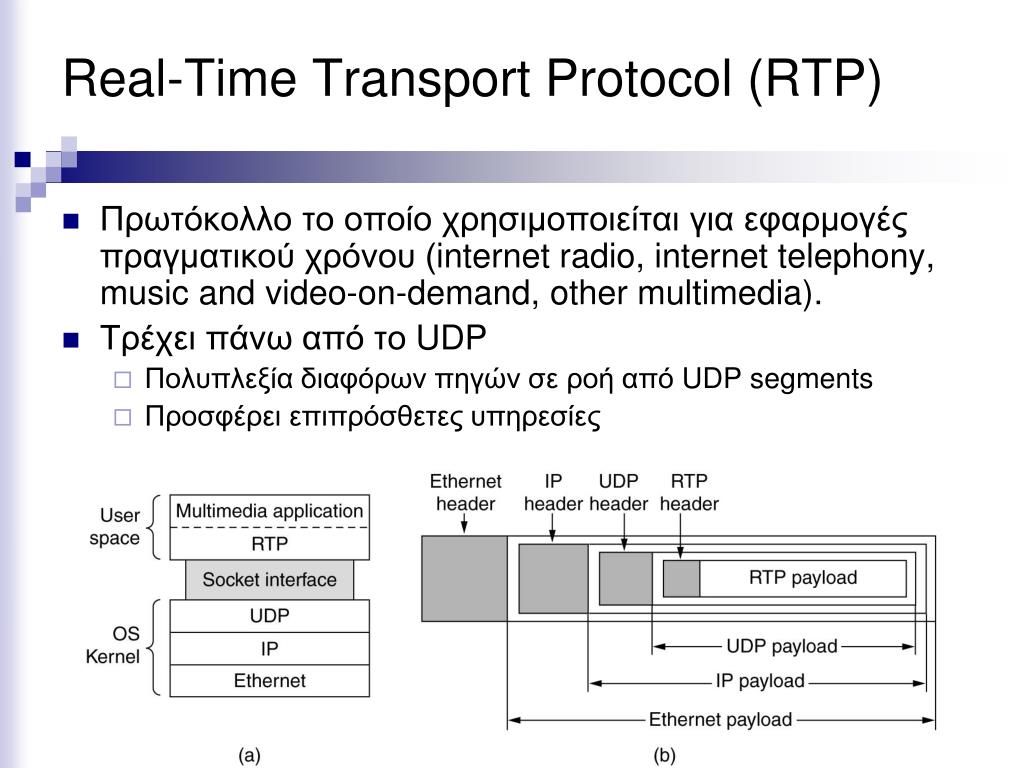 Real-Time Transport Protocol (RTP)

Πρωτόκολλο το οποίο χρησιμοποιείται για εφαρμογές πραγματικού χρόνου (internet radio, internet telephony, music and video-on-demand, other multimedia).

Τρέχει πάνω από το UDP

Πολυπλεξία διαφόρων πηγών σε ροή από UDP segments

Προσφέρει επιπρόσθετες υπηρεσίες

User space

Multimedia application

RTP

Socket interface

OS Kernel

UDP

IP

Ethernet

(a)

Ethernet header

IP header

UDP header

RTP header

RTP payload

UDP payload

IP payload

Ethernet payload

(b)